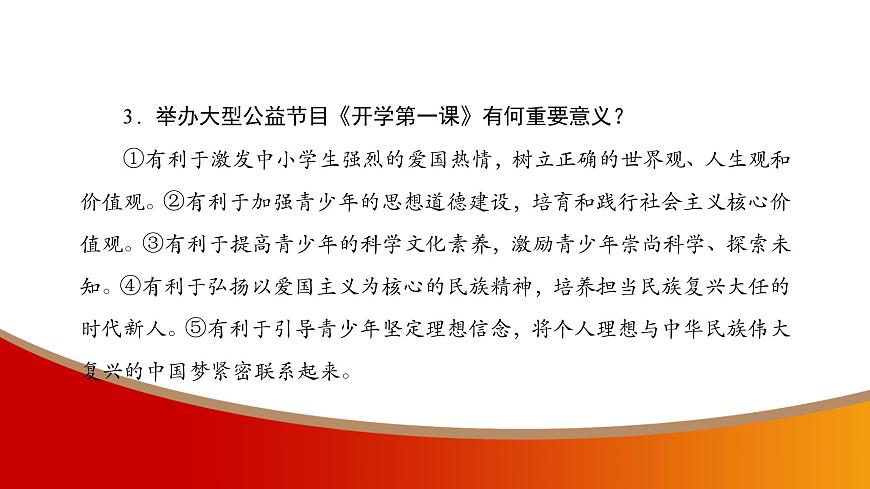 3．举办大型公益节目《开学第一课》有何重要意义？

①有利于激发中小学生强烈的爱国热情，树立正确的世界观、人生观和价值观。②有利于加强青少年的思想道德建设，培育和践行社会主义核心价值观。③有利于提高青少年的科学文化素养，激励青少年崇尚科学、探索未知。④有利于弘扬以爱国主义为核心的民族精神，培养担当民族复兴大任的时代新人。⑤有利于引导青少年坚定理想信念，将个人理想与中华民族伟大复兴的中国梦紧密联系起来。